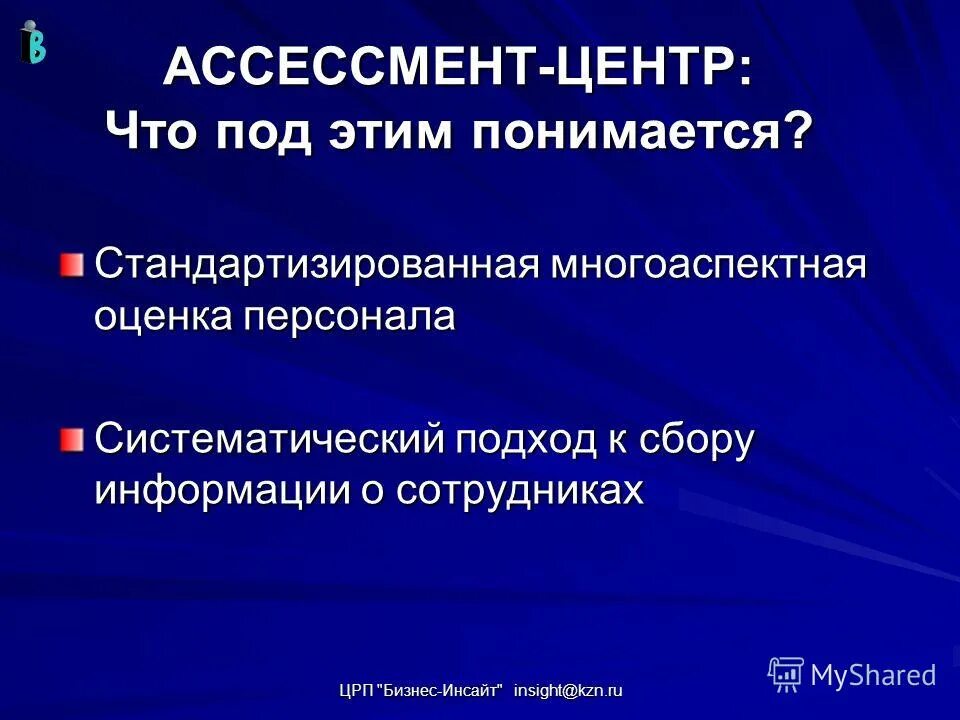 АССЕССМЕНТ-ЦЕНТР:
Что под этим понимается?

Стандартизированная многоаспектная оценка персонала

Систематический подход к сбору информации о сотрудниках

ЦРП "Бизнес-Инсайт" insight@kzn.ru

MyShared